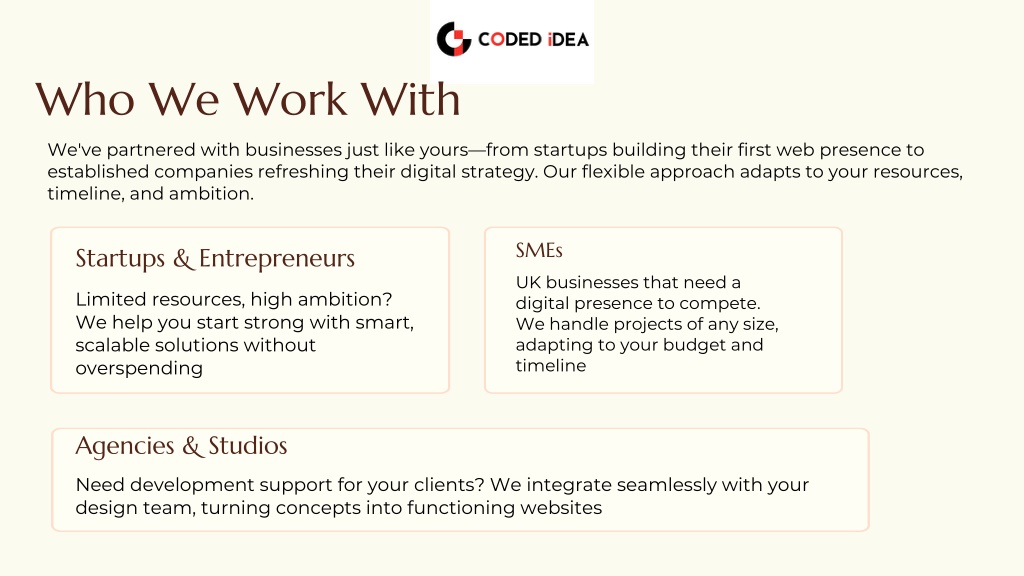 CODED iDEA

Who We Work With

We've partnered with businesses just like yours—from startups building their first web presence to established companies refreshing their digital strategy. Our flexible approach adapts to your resources, timeline, and ambition.

Startups & Entrepreneurs

Limited resources, high ambition? We help you start strong with smart, scalable solutions without overspending

SMEs

UK businesses that need a digital presence to compete. We handle projects of any size, adapting to your budget and timeline

Agencies & Studios

Need development support for your clients? We integrate seamlessly with your design team, turning concepts into functioning websites